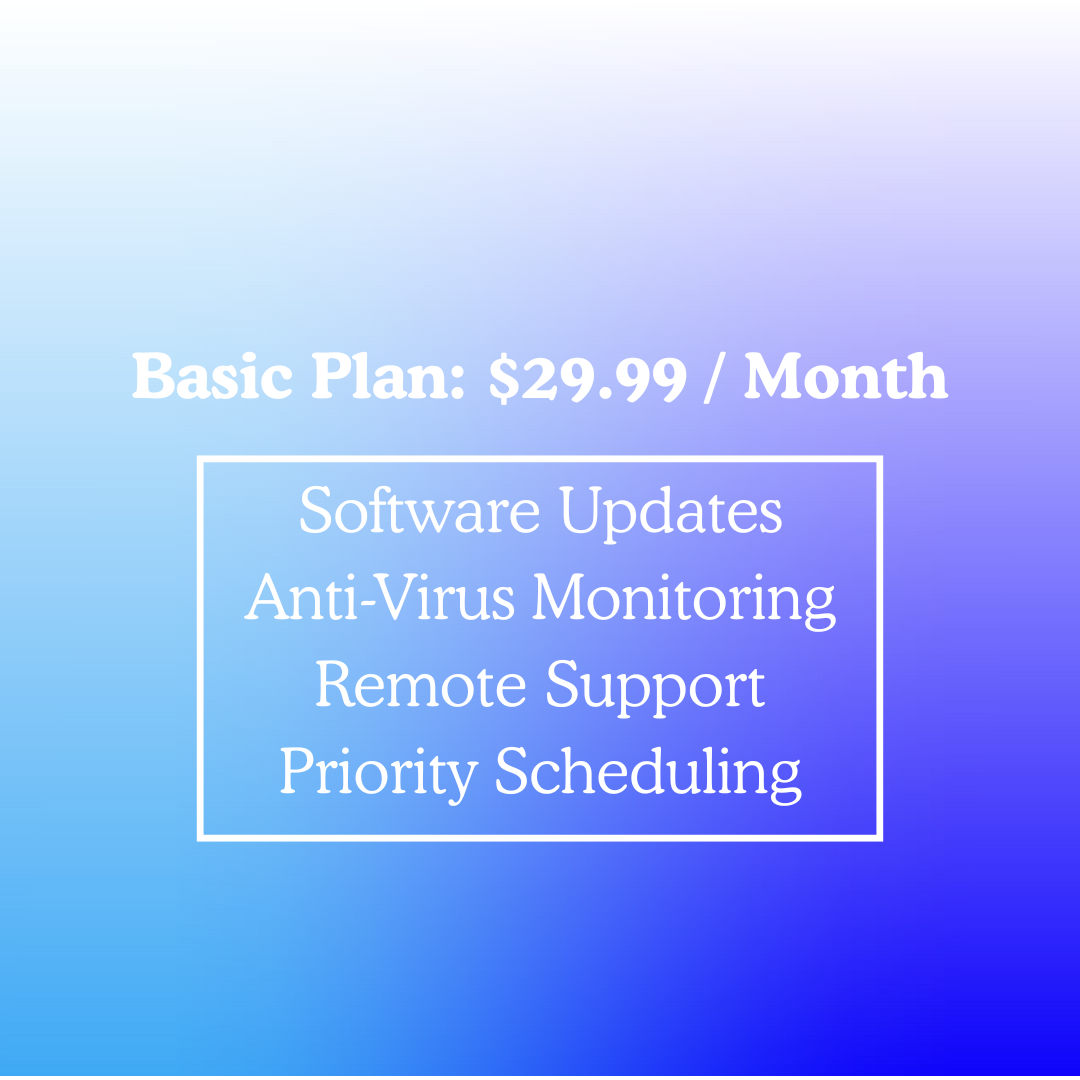 Basic Plan: \$29.99 / Month

Software Updates
Anti-Virus Monitoring
Remote Support
Priority Scheduling